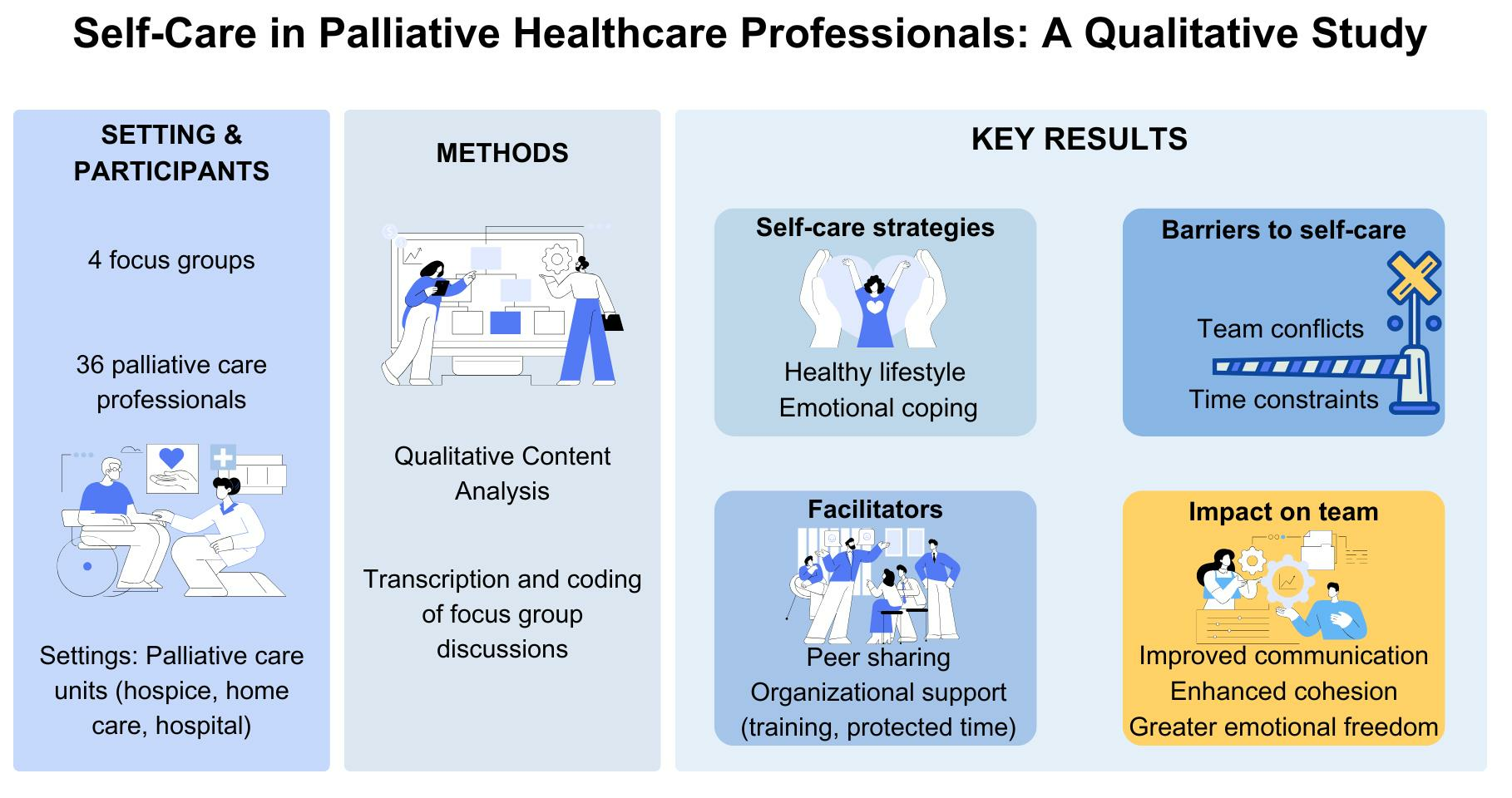 Self-Care in Palliative Healthcare Professionals: A Qualitative Study

SETTING & PARTICIPANTS

4 focus groups

36 palliative care professionals

Settings: Palliative care units (hospice, home care, hospital)

METHODS

Qualitative Content Analysis

Transcription and coding of focus group discussions

KEY RESULTS

Self-care strategies

Healthy lifestyle
Emotional coping

Barriers to self-care

Team conflicts
Time constraints

Facilitators

Peer sharing
Organizational support (training, protected time)

Impact on team

Improved communication
Enhanced cohesion
Greater emotional freedom